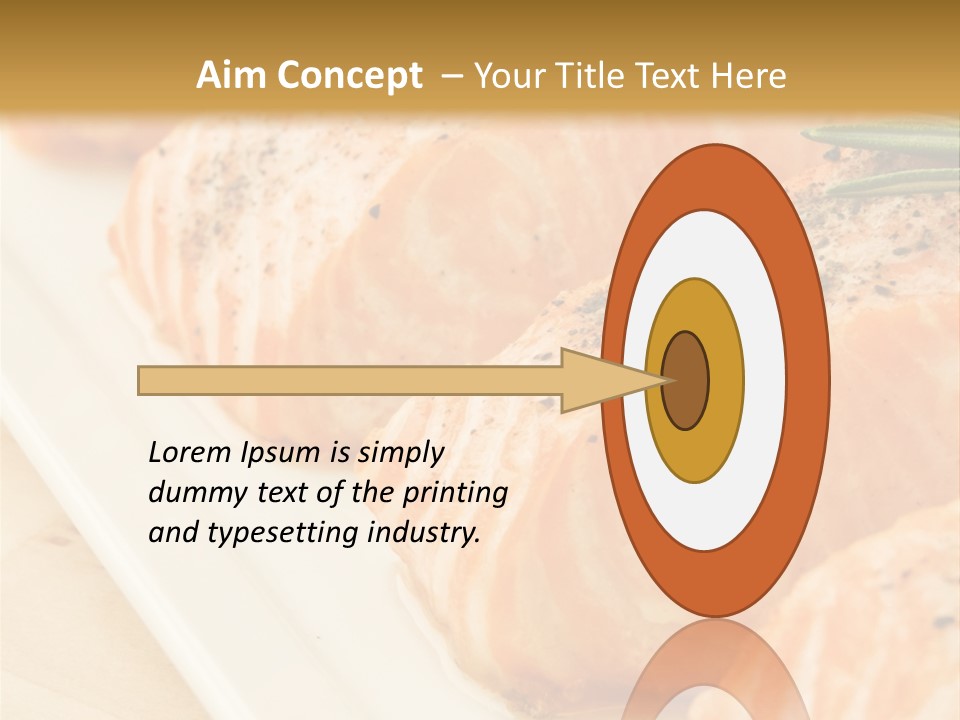 Aim Concept – Your Title Text Here

Lorem Ipsum is simply dummy text of the printing and typesetting industry.